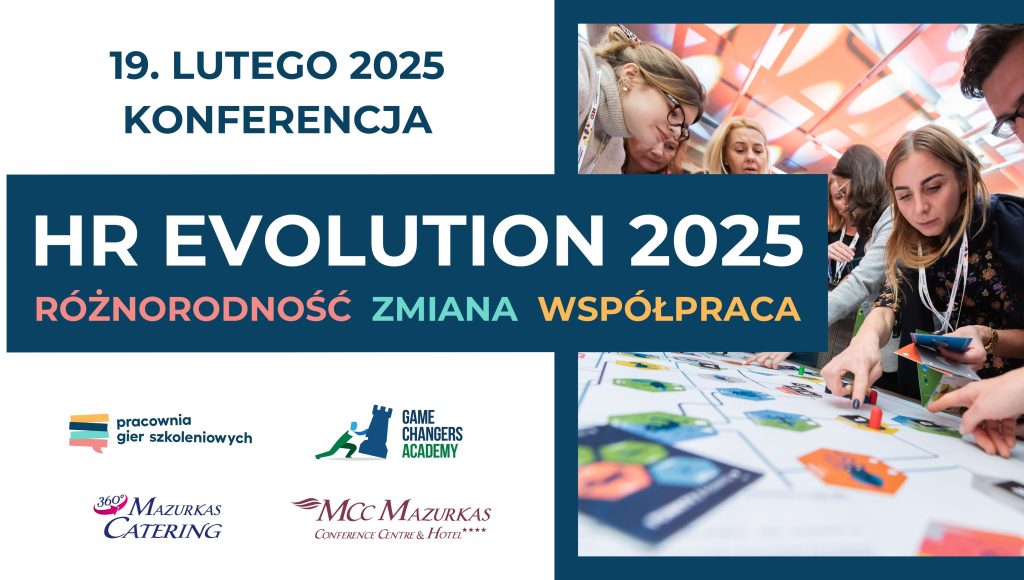 19. LUTEGO 2025
KONFERENCJA

HR EVOLUTION 2025

RÓŻNORODNOŚĆ ZMIANA WSPÓŁPRACA

pracownia gier szkoleniowych

GAME CHANGERS ACADEMY

360° MAZURKAS CATERING

MCC MAZURKAS CONFERENCE CENTRE & HOTEL****